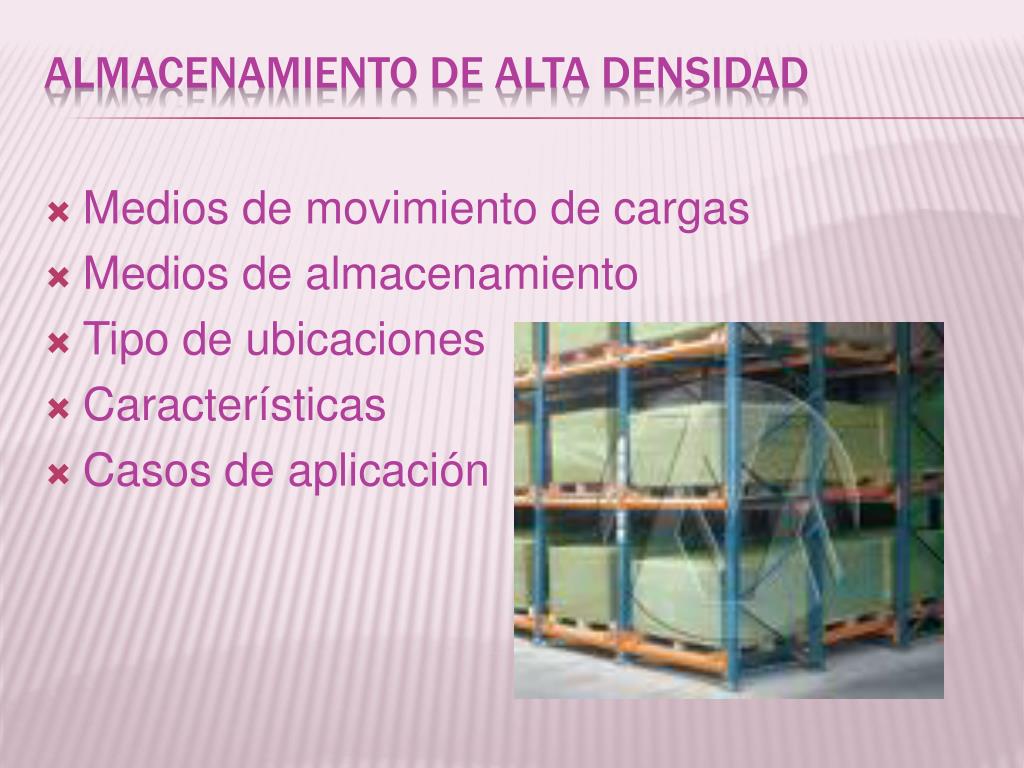 ALMACENAMIENTO DE ALTA DENSIDAD

Medios de movimiento de cargas
Medios de almacenamiento
Tipo de ubicaciones
Características
Casos de aplicación